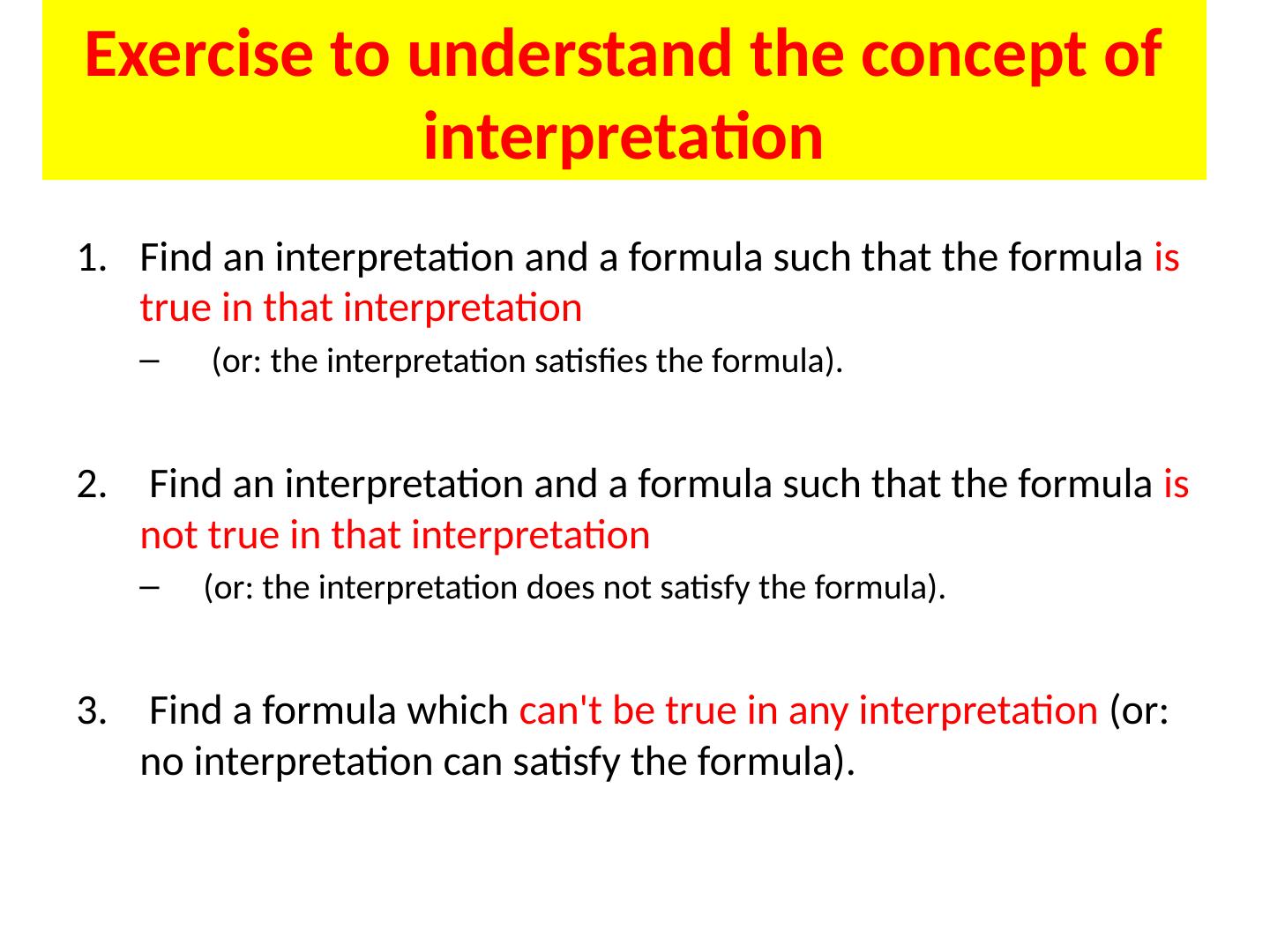 Exercise to understand the concept of interpretation

1. Find an interpretation and a formula such that the formula is true in that interpretation

– (or: the interpretation satisfies the formula).

2. Find an interpretation and a formula such that the formula is not true in that interpretation

– (or: the interpretation does not satisfy the formula).

3. Find a formula which can't be true in any interpretation (or: no interpretation can satisfy the formula).